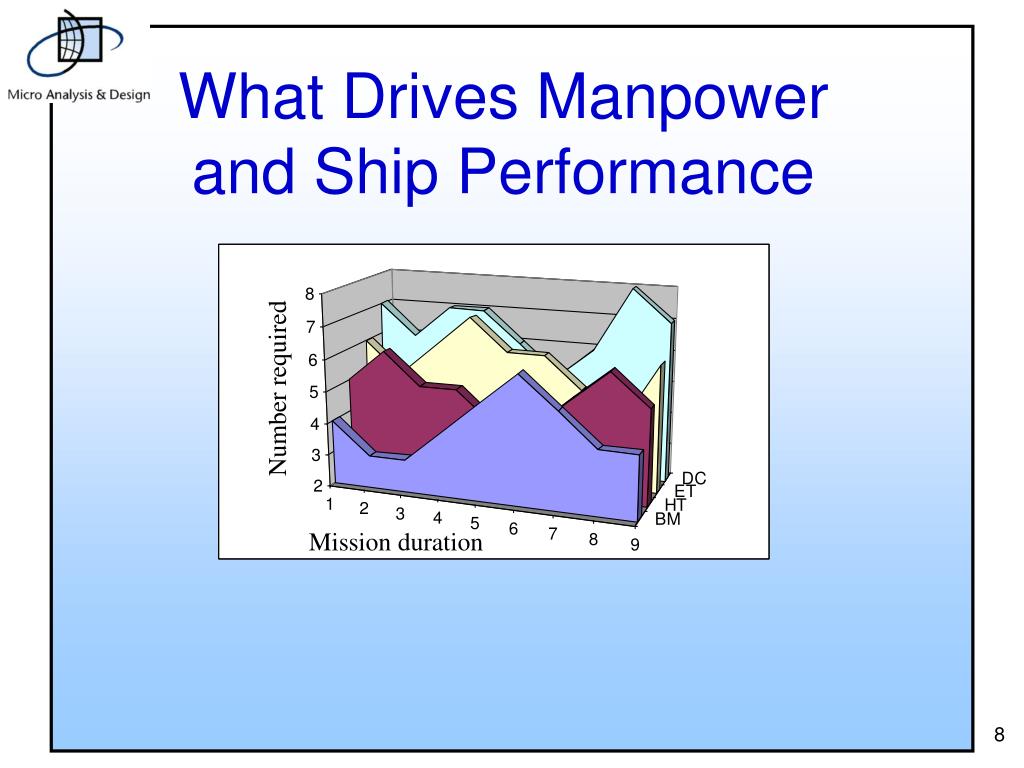 Micro Analysis & Design

What Drives Manpower and Ship Performance

Number required
8
7
6
5
4
3
2
1
2
3
4
5
6
7
8
9
Mission duration
DC
ET
HT
BM

8